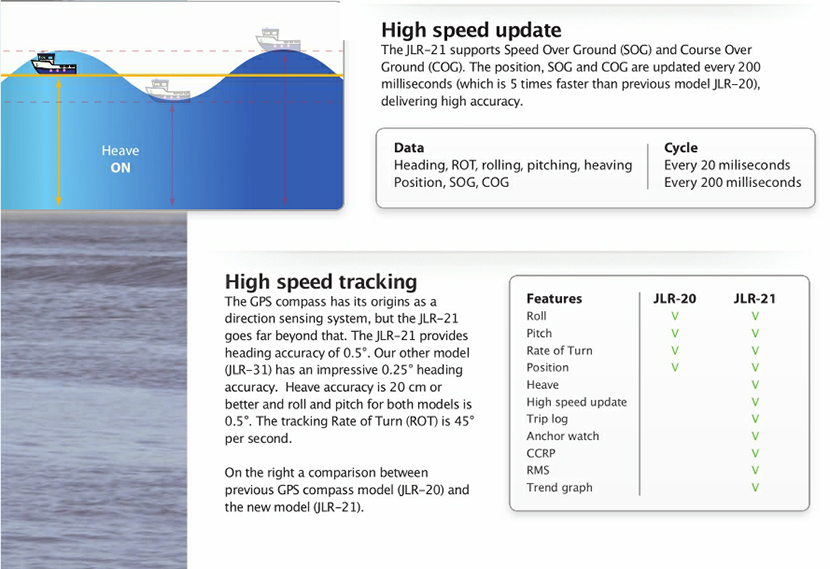 Heave
ON

High speed update
The JLR-21 supports Speed Over Ground (SOG) and Course Over Ground (COG). The position, SOG and COG are updated every 200 milliseconds (which is 5 times faster than previous model JLR-20), delivering high accuracy.

| Data | Cycle |
|---|---|
| Heading, ROT, rolling, pitching, heaving | Every 20 miliseconds |
| Position, SOG, COG | Every 200 milliseconds |

High speed tracking
The GPS compass has its origins as a direction sensing system, but the JLR-21 goes far beyond that. The JLR-21 provides heading accuracy of 0.5°. Our other model (JLR-31) has an impressive 0.25° heading accuracy. Heave accuracy is 20 cm or better and roll and pitch for both models is 0.5°. The tracking Rate of Turn (ROT) is 45° per second.

On the right a comparison between previous GPS compass model (JLR-20) and the new model (JLR-21).

| Features | JLR-20 | JLR-21 |
|---|---|---|
| Roll | V | V |
| Pitch | V | V |
| Rate of Turn | V | V |
| Position | V | V |
| Heave | | V |
| High speed update | | V |
| Trip log | | V |
| Anchor watch | | V |
| CCRP | | V |
| RMS | | V |
| Trend graph | | V |